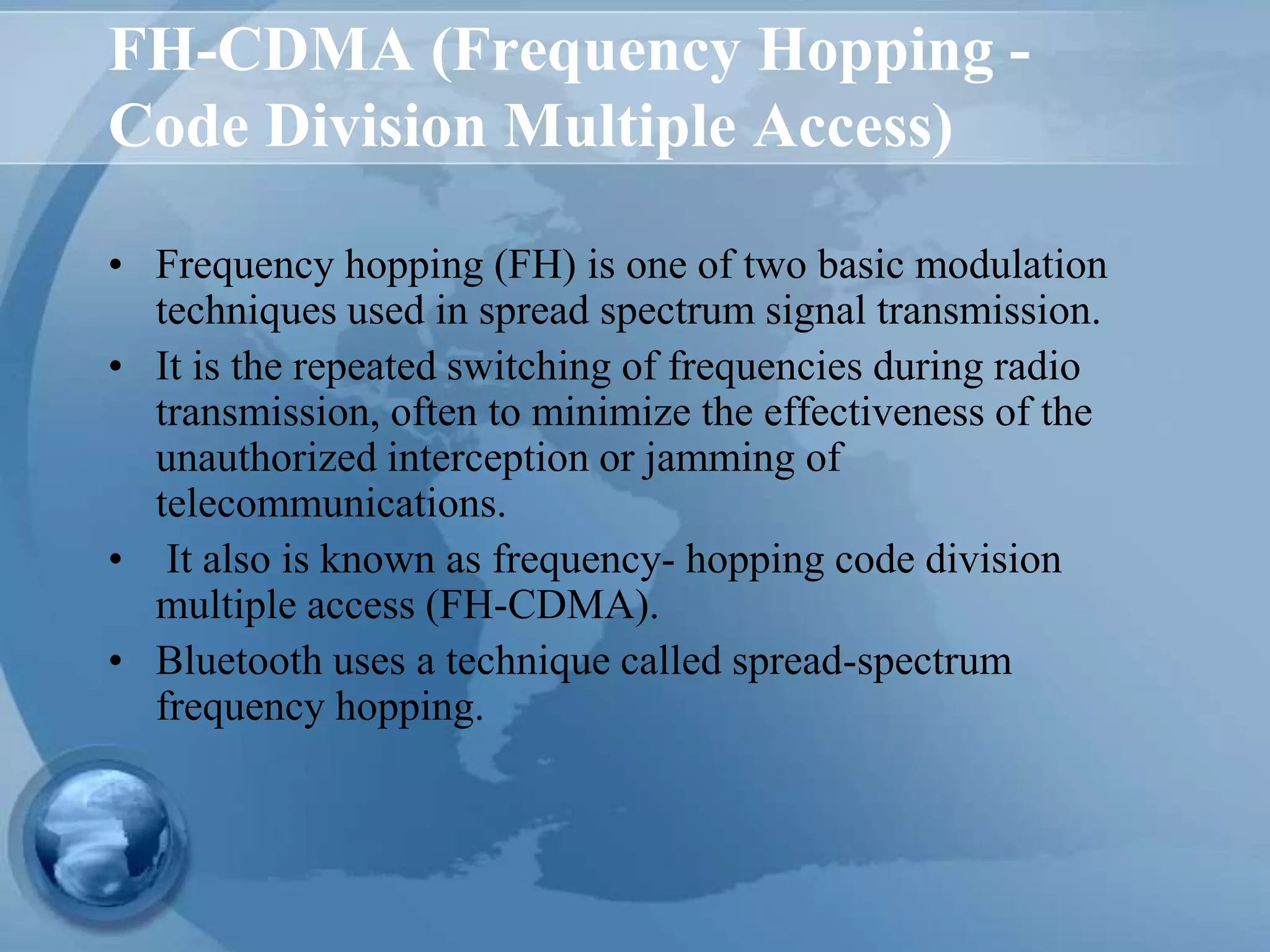 FH-CDMA (Frequency Hopping - Code Division Multiple Access)

• Frequency hopping (FH) is one of two basic modulation techniques used in spread spectrum signal transmission.
• It is the repeated switching of frequencies during radio transmission, often to minimize the effectiveness of the unauthorized interception or jamming of telecommunications.
• It also is known as frequency- hopping code division multiple access (FH-CDMA).
• Bluetooth uses a technique called spread-spectrum frequency hopping.